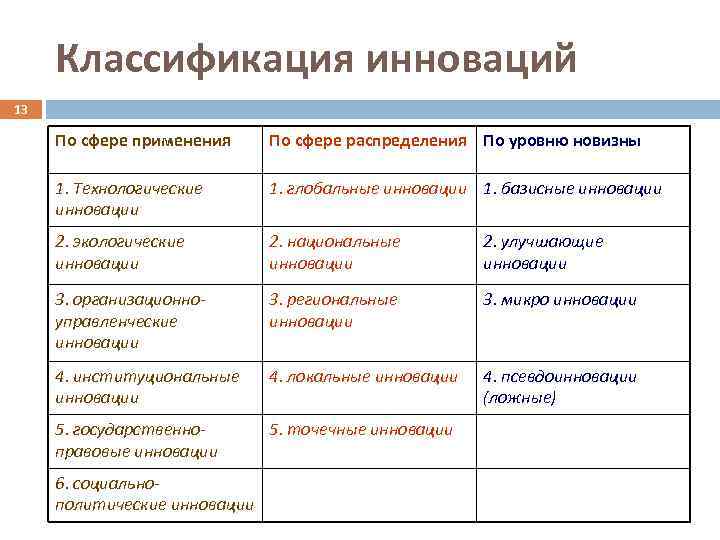 Классификация инноваций

13

| По сфере применения | По сфере распределения | По уровню новизны |
|---|---|---|
| 1. Технологические инновации | 1. глобальные инновации | 1. базисные инновации |
| 2. экологические инновации | 2. национальные инновации | 2. улучшающие инновации |
| 3. организационно-управленческие инновации | 3. региональные инновации | 3. микро инновации |
| 4. институциональные инновации | 4. локальные инновации | 4. псевдоинновации (ложные) |
| 5. государственно-правовые инновации | 5. точечные инновации | |
| 6. социально-политические инновации | | |